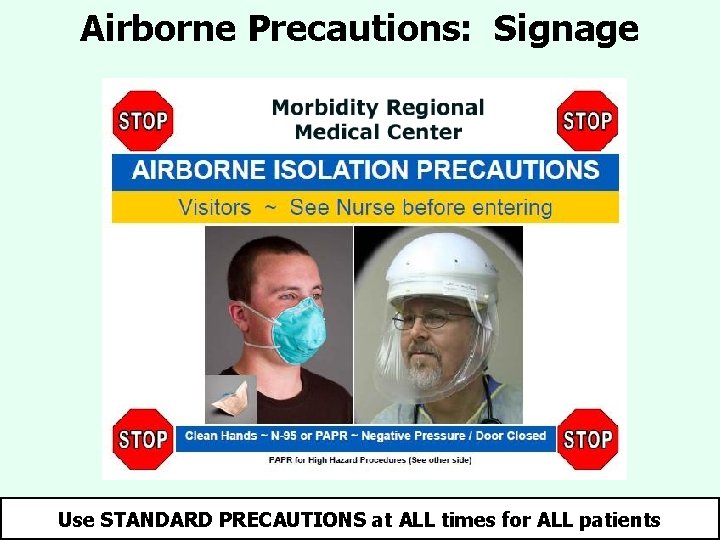 Airborne Precautions: Signage

STOP

Morbidity Regional Medical Center

STOP

AIRBORNE ISOLATION PRECAUTIONS

Visitors ~ See Nurse before entering

STOP

Clean Hands ~ N-95 or PAPR ~ Negative Pressure / Door Closed

STOP

PAPR for High Hazard Procedures (See other side)

Use STANDARD PRECAUTIONS at ALL times for ALL patients